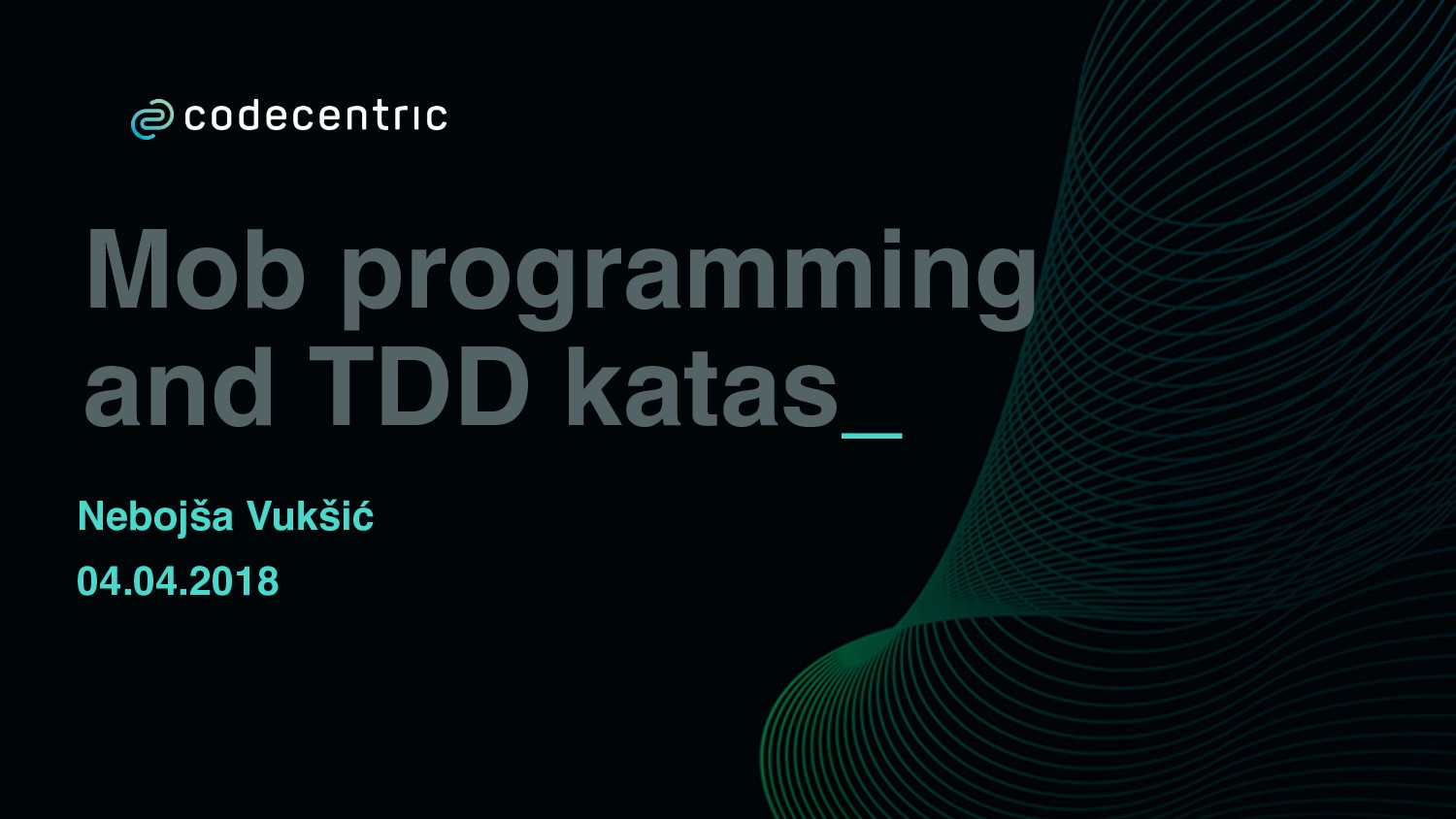 codecentric

Mob programming and TDD katas_

Nebojša Vukšić
04.04.2018